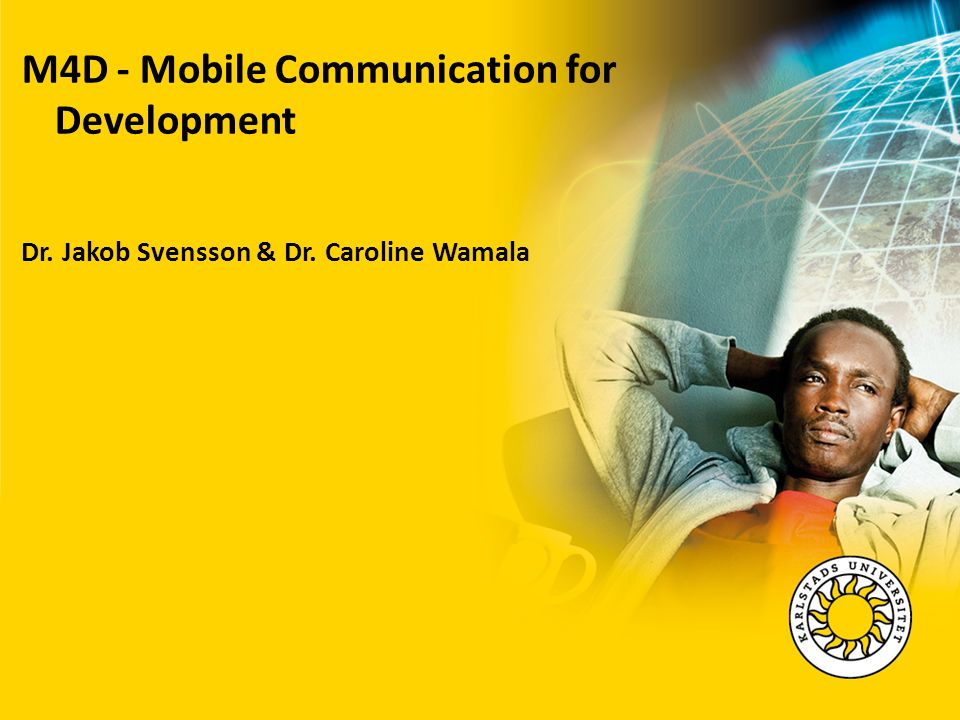 M4D - Mobile Communication for Development

Dr. Jakob Svensson & Dr. Caroline Wamala

KARLSTADS UNIVERSITET